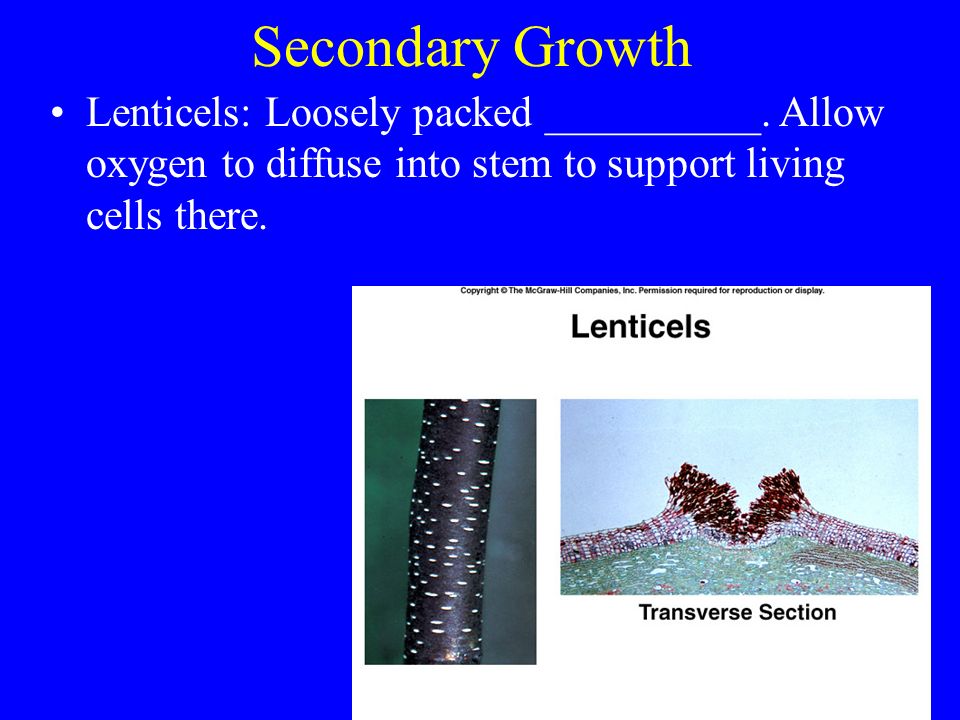 Secondary Growth

• Lenticels: Loosely packed __________. Allow oxygen to diffuse into stem to support living cells there.

Copyright © The McGraw-Hill Companies, Inc. Permission required for reproduction or display.

Lenticels

Transverse Section